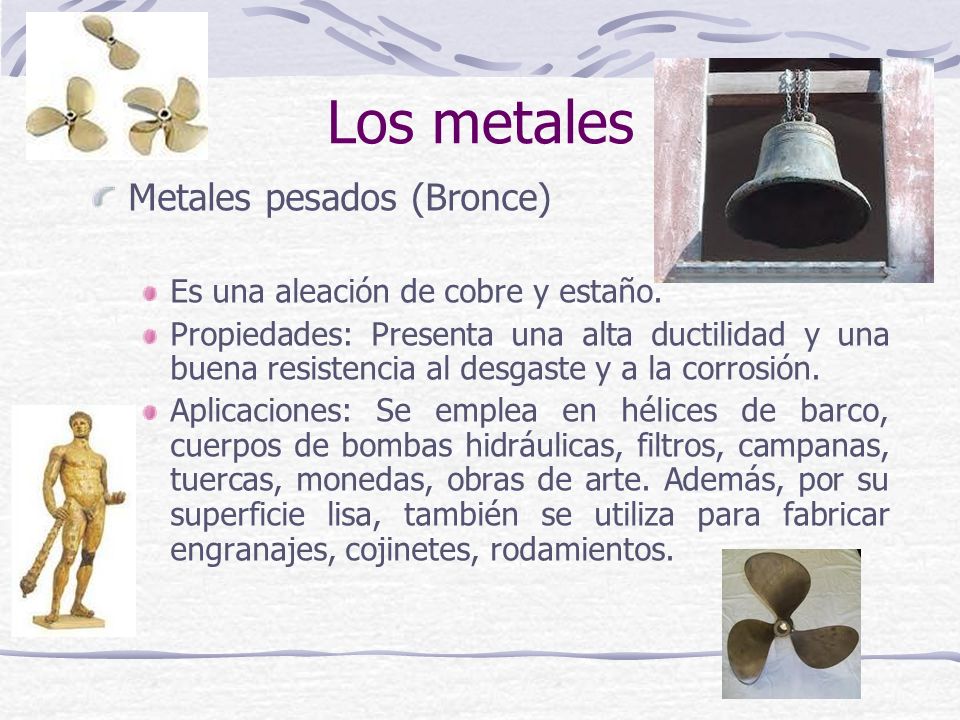 Los metales

Metales pesados (Bronce)

Es una aleación de cobre y estaño.

Propiedades: Presenta una alta ductilidad y una buena resistencia al desgaste y a la corrosión.

Aplicaciones: Se emplea en hélices de barco, cuerpos de bombas hidráulicas, filtros, campanas, tuercas, monedas, obras de arte. Además, por su superficie lisa, también se utiliza para fabricar engranajes, cojinetes, rodamientos.